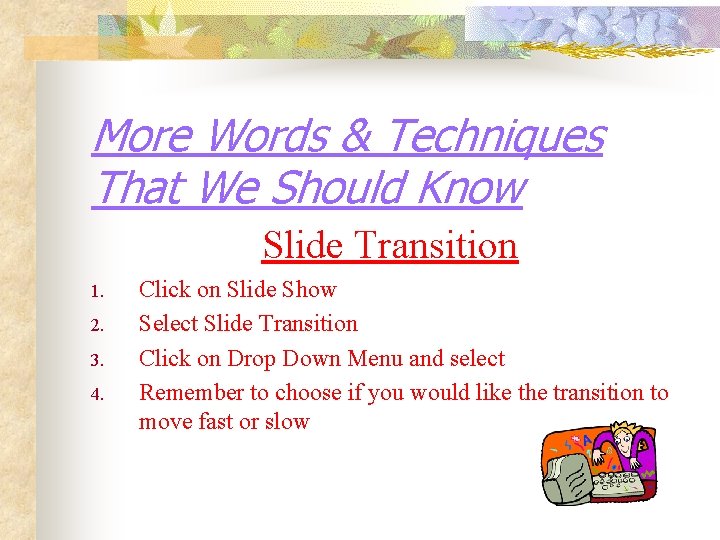 More Words & Techniques That We Should Know

Slide Transition

1. Click on Slide Show
2. Select Slide Transition
3. Click on Drop Down Menu and select
4. Remember to choose if you would like the transition to move fast or slow